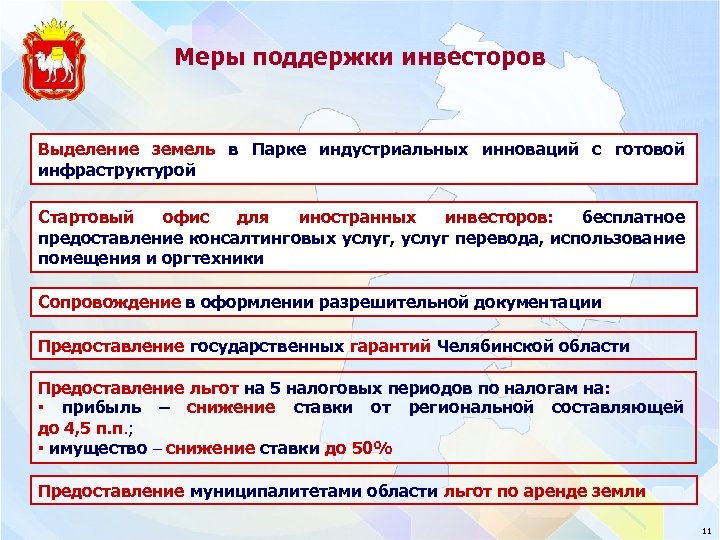 Меры поддержки инвесторов

Выделение земель в Парке индустриальных инноваций с готовой инфраструктурой

Стартовый офис для иностранных инвесторов: бесплатное предоставление консалтинговых услуг, услуг перевода, использование помещения и оргтехники

Сопровождение в оформлении разрешительной документации

Предоставление государственных гарантий Челябинской области

Предоставление льгот на 5 налоговых периодов по налогам на:
▪ прибыль – снижение ставки от региональной составляющей до 4,5 п.п.;
▪ имущество – снижение ставки до 50%

Предоставление муниципалитетами области льгот по аренде земли

11